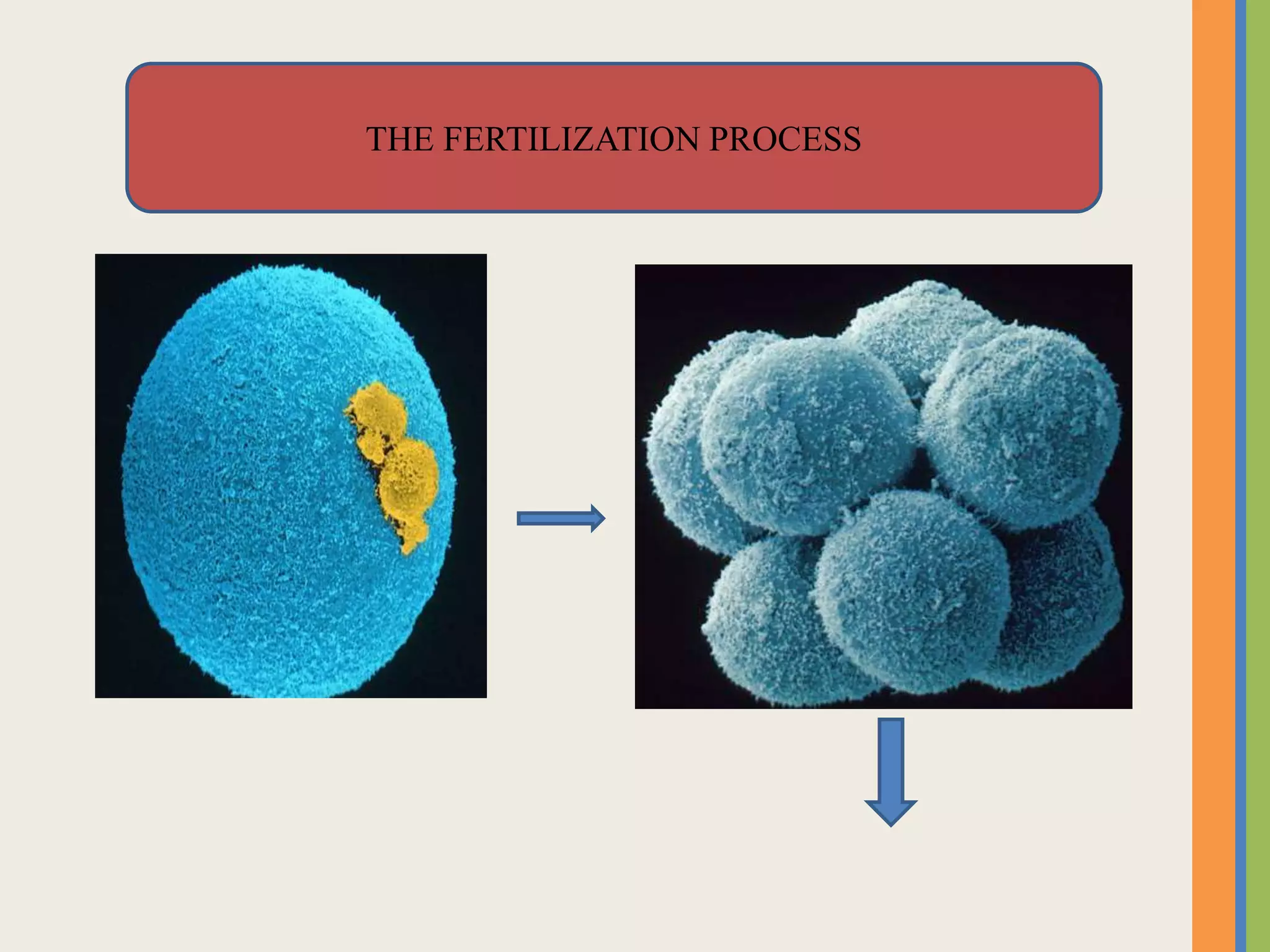 THE FERTILIZATION PROCESS